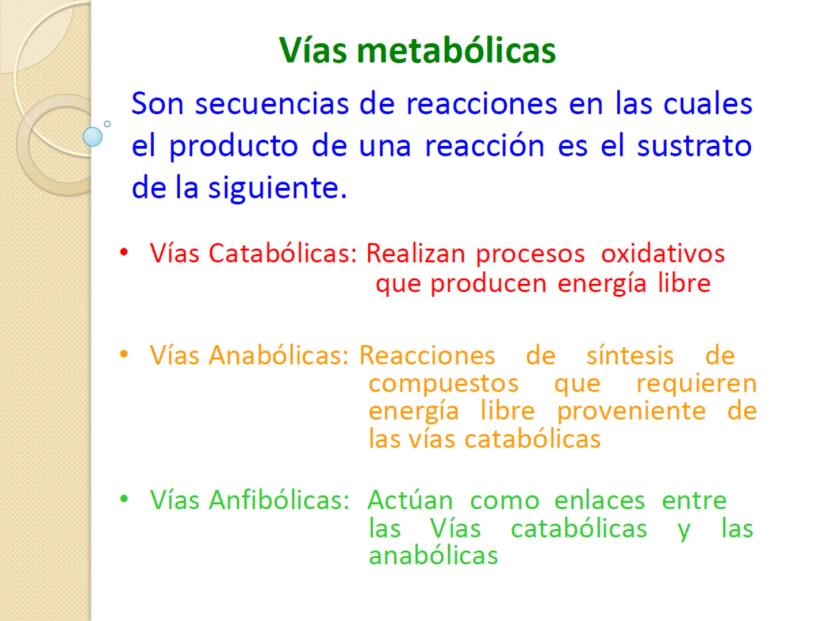 Vías metabólicas

Son secuencias de reacciones en las cuales el producto de una reacción es el sustrato de la siguiente.

• Vías Catabólicas: Realizan procesos oxidativos que producen energía libre

• Vías Anabólicas: Reacciones de síntesis de compuestos que requieren energía libre proveniente de las vías catabólicas

• Vías Anfibólicas: Actúan como enlaces entre las Vías catabólicas y las anabólicas